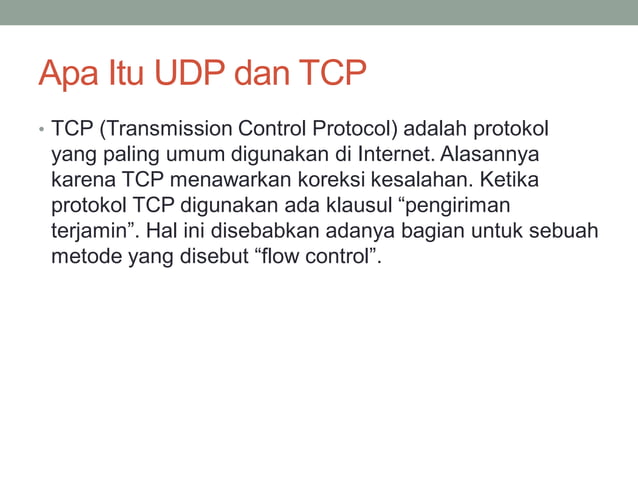 Apa Itu UDP dan TCP

• TCP (Transmission Control Protocol) adalah protokol yang paling umum digunakan di Internet. Alasannya karena TCP menawarkan koreksi kesalahan. Ketika protokol TCP digunakan ada klausul “pengiriman terjamin”. Hal ini disebabkan adanya bagian untuk sebuah metode yang disebut “flow control”.